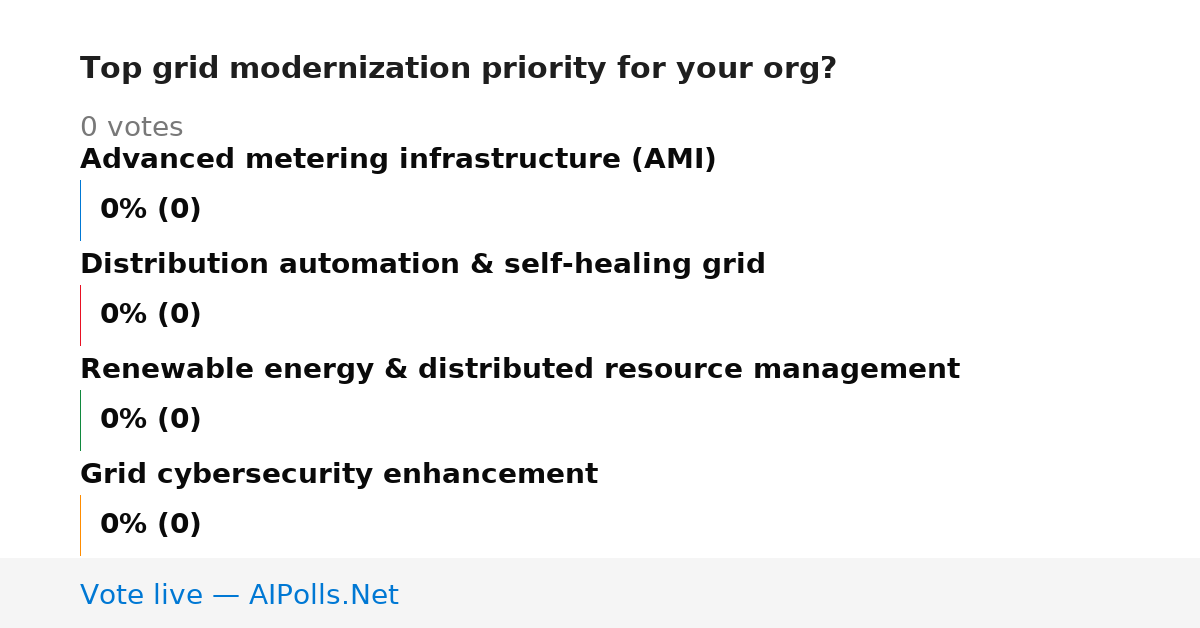 Top grid modernization priority for your org?

0 votes

Advanced metering infrastructure (AMI)

0% (0)

Distribution automation & self-healing grid

0% (0)

Renewable energy & distributed resource management

0% (0)

Grid cybersecurity enhancement

0% (0)

Vote live — AIPolls.Net